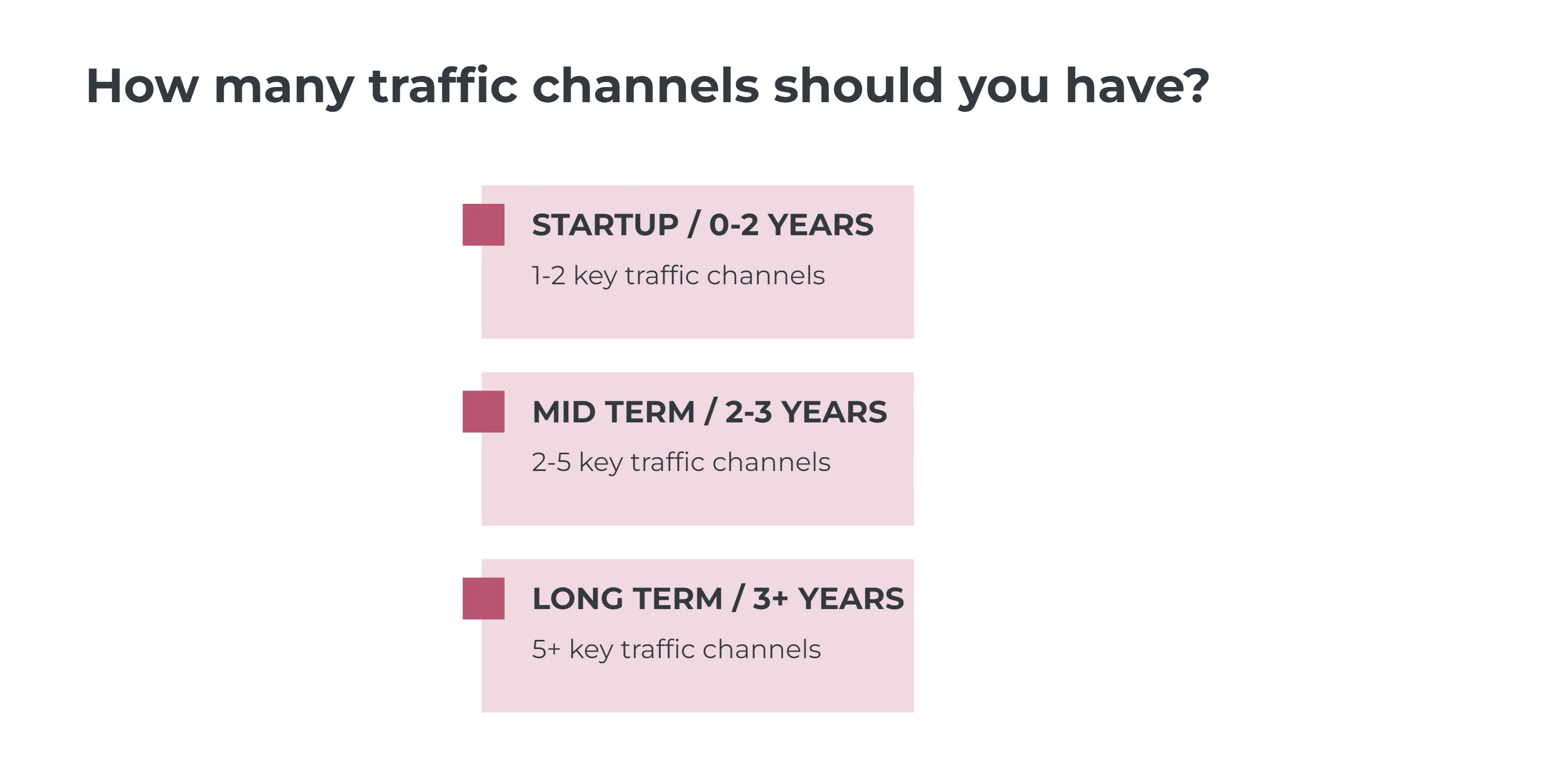 How many traffic channels should you have?

STARTUP / 0-2 YEARS

1-2 key traffic channels

MID TERM / 2-3 YEARS

2-5 key traffic channels

LONG TERM / 3+ YEARS

5+ key traffic channels